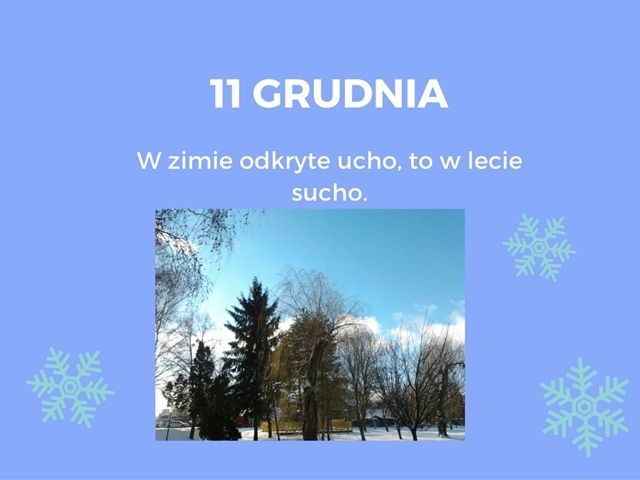 11 GRUDNIA

W zimie odkryte ucho, to w lecie sucho.